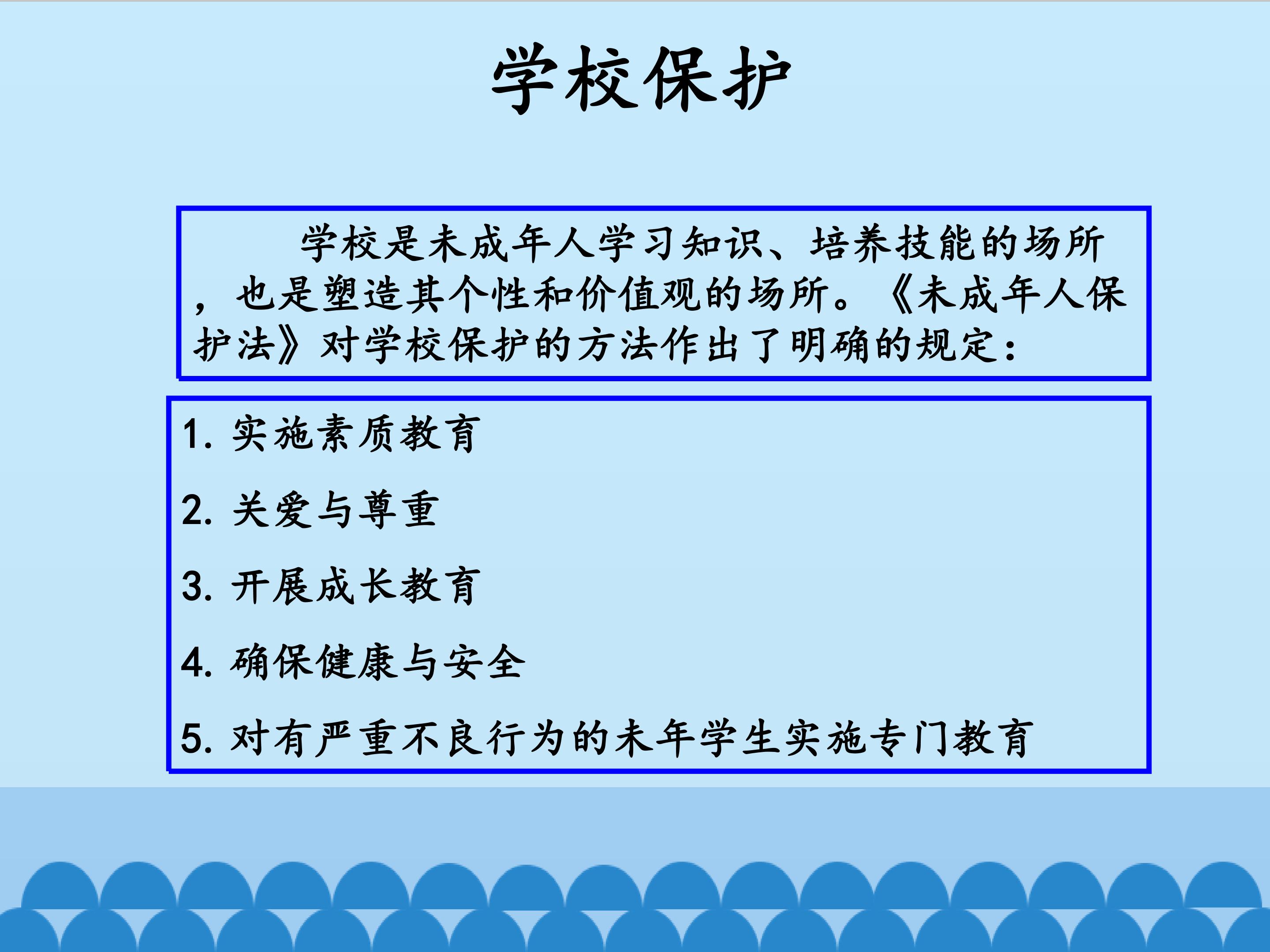 学校保护

学校是未成年人学习知识、培养技能的场所，也是塑造其个性和价值观的场所。《未成年人保护法》对学校保护的方法作出了明确的规定：

1.实施素质教育

2.关爱与尊重

3.开展成长教育

4.确保健康与安全

5.对有严重不良行为的未年学生实施专门教育